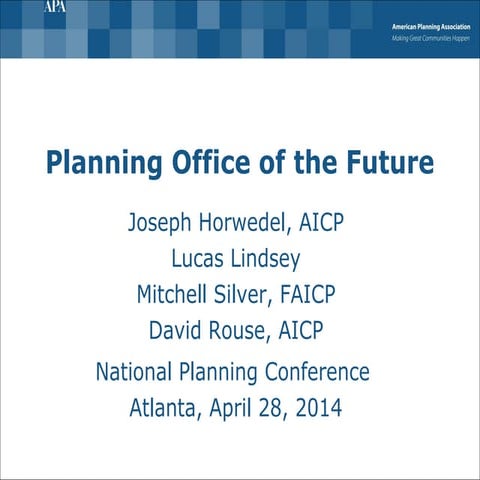 APA

American Planning Association
Making Great Communities Happen

Planning Office of the Future

Joseph Horwedel, AICP
Lucas Lindsey
Mitchell Silver, FAICP
David Rouse, AICP

National Planning Conference
Atlanta, April 28, 2014